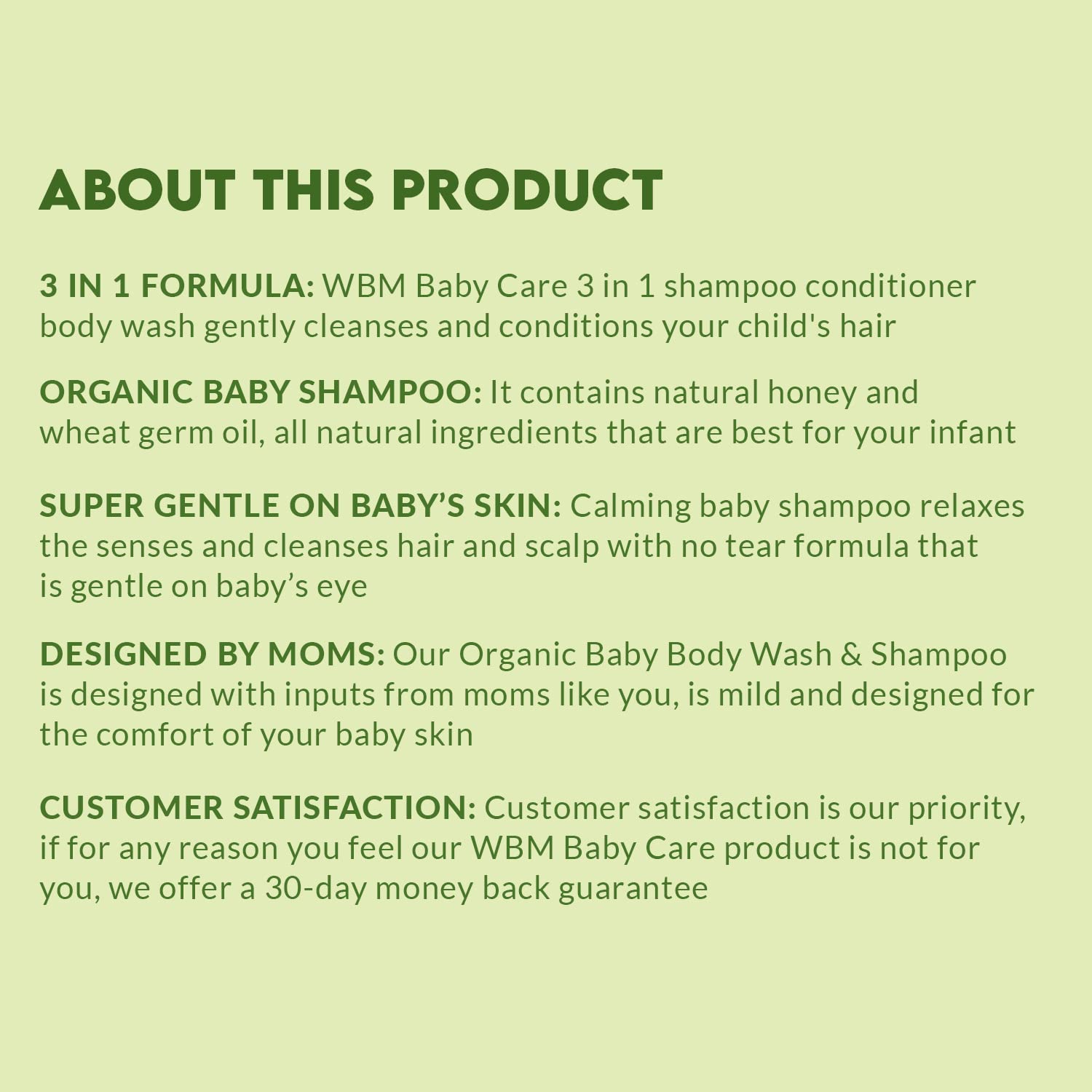 ABOUT THIS PRODUCT

3 IN 1 FORMULA: WBM Baby Care 3 in 1 shampoo conditioner body wash gently cleanses and conditions your child's hair

ORGANIC BABY SHAMPOO: It contains natural honey and wheat germ oil, all natural ingredients that are best for your infant

SUPER GENTLE ON BABY'S SKIN: Calming baby shampoo relaxes the senses and cleanses hair and scalp with no tear formula that is gentle on baby's eye

DESIGNED BY MOMS: Our Organic Baby Body Wash & Shampoo is designed with inputs from moms like you, is mild and designed for the comfort of your baby skin

CUSTOMER SATISFACTION: Customer satisfaction is our priority, if for any reason you feel our WBM Baby Care product is not for you, we offer a 30-day money back guarantee